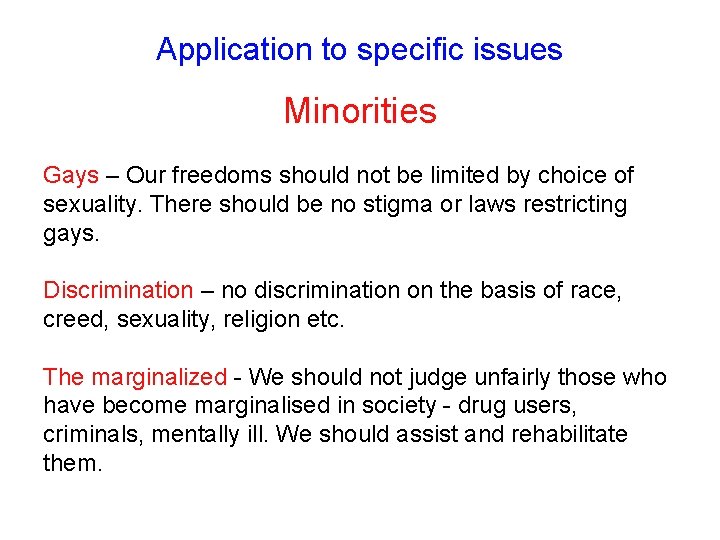 Application to specific issues

Minorities

Gays – Our freedoms should not be limited by choice of sexuality. There should be no stigma or laws restricting gays.

Discrimination – no discrimination on the basis of race, creed, sexuality, religion etc.

The marginalized - We should not judge unfairly those who have become marginalised in society - drug users, criminals, mentally ill. We should assist and rehabilitate them.